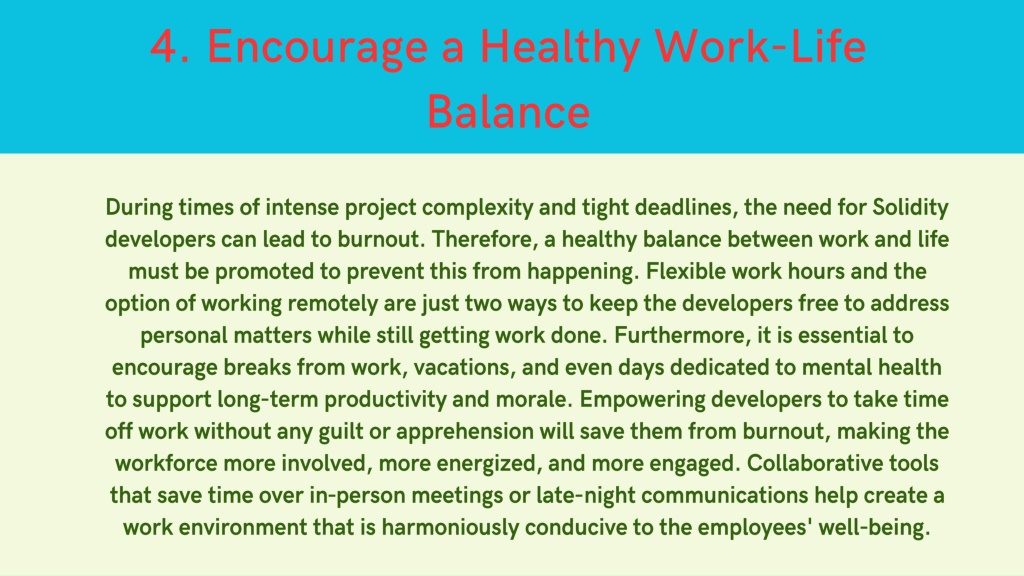 4. Encourage a Healthy Work-Life Balance

During times of intense project complexity and tight deadlines, the need for Solidity developers can lead to burnout. Therefore, a healthy balance between work and life must be promoted to prevent this from happening. Flexible work hours and the option of working remotely are just two ways to keep the developers free to address personal matters while still getting work done. Furthermore, it is essential to encourage breaks from work, vacations, and even days dedicated to mental health to support long-term productivity and morale. Empowering developers to take time off work without any guilt or apprehension will save them from burnout, making the workforce more involved, more energized, and more engaged. Collaborative tools that save time over in-person meetings or late-night communications help create a work environment that is harmoniously conducive to the employees' well-being.